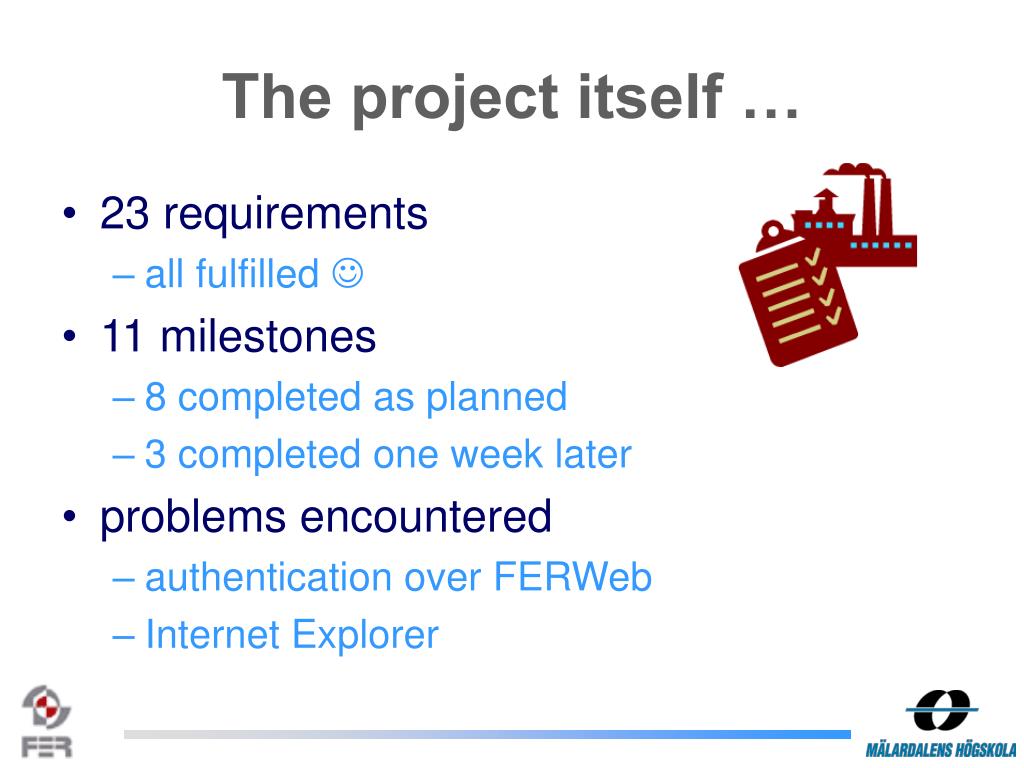 The project itself …

• 23 requirements
– all fulfilled ☺
• 11 milestones
– 8 completed as planned
– 3 completed one week later
• problems encountered
– authentication over FERWeb
– Internet Explorer

FER

MÄLARDALENS HÖGSKOLA